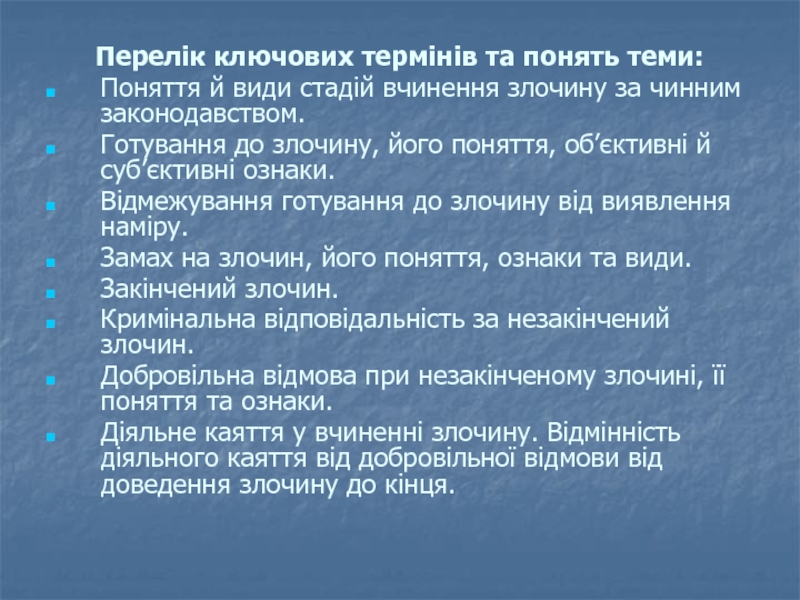 Перелік ключових термінів та понять теми:

- Поняття й види стадій вчинення злочину за чинним законодавством.
- Готування до злочину, його поняття, об’єктивні й суб’єктивні ознаки.
- Відмежування готування до злочину від виявлення наміру.
- Замах на злочин, його поняття, ознаки та види.
- Закінчений злочин.
- Кримінальна відповідальність за незакінчений злочин.
- Добровільна відмова при незакінченому злочині, її поняття та ознаки.
- Діяльне каяття у вчиненні злочину. Відмінність діяльного каяття від добровільної відмови від доведення злочину до кінця.